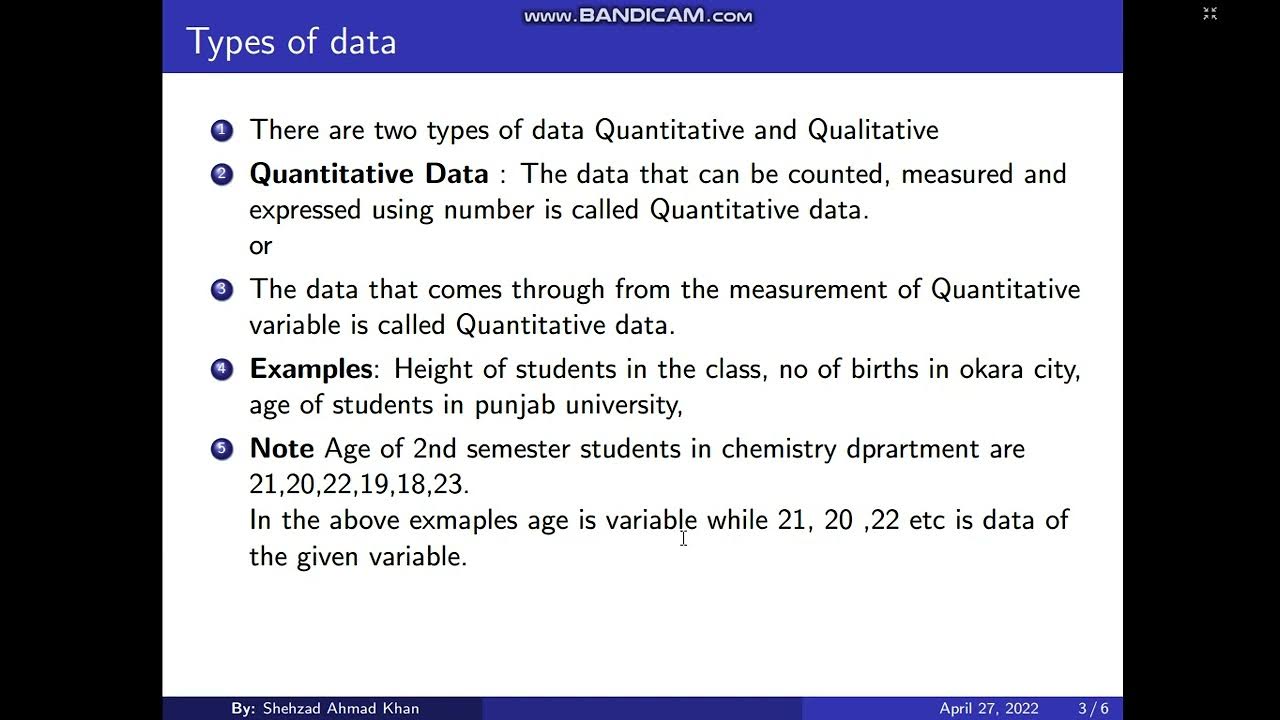 www.BANDICAM.com

Types of data

1 There are two types of data Quantitative and Qualitative

2 **Quantitative Data** : The data that can be counted, measured and expressed using number is called Quantitative data.
or

3 The data that comes through from the measurement of Quantitative variable is called Quantitative data.

4 **Examples**: Height of students in the class, no of births in okara city, age of students in punjab university,

5 **Note** Age of 2nd semester students in chemistry dprartment are 21,20,22,19,18,23.
In the above exmaples age is variable while 21, 20 ,22 etc is data of the given variable.

By: Shehzad Ahmad Khan April 27, 2022 3 / 6